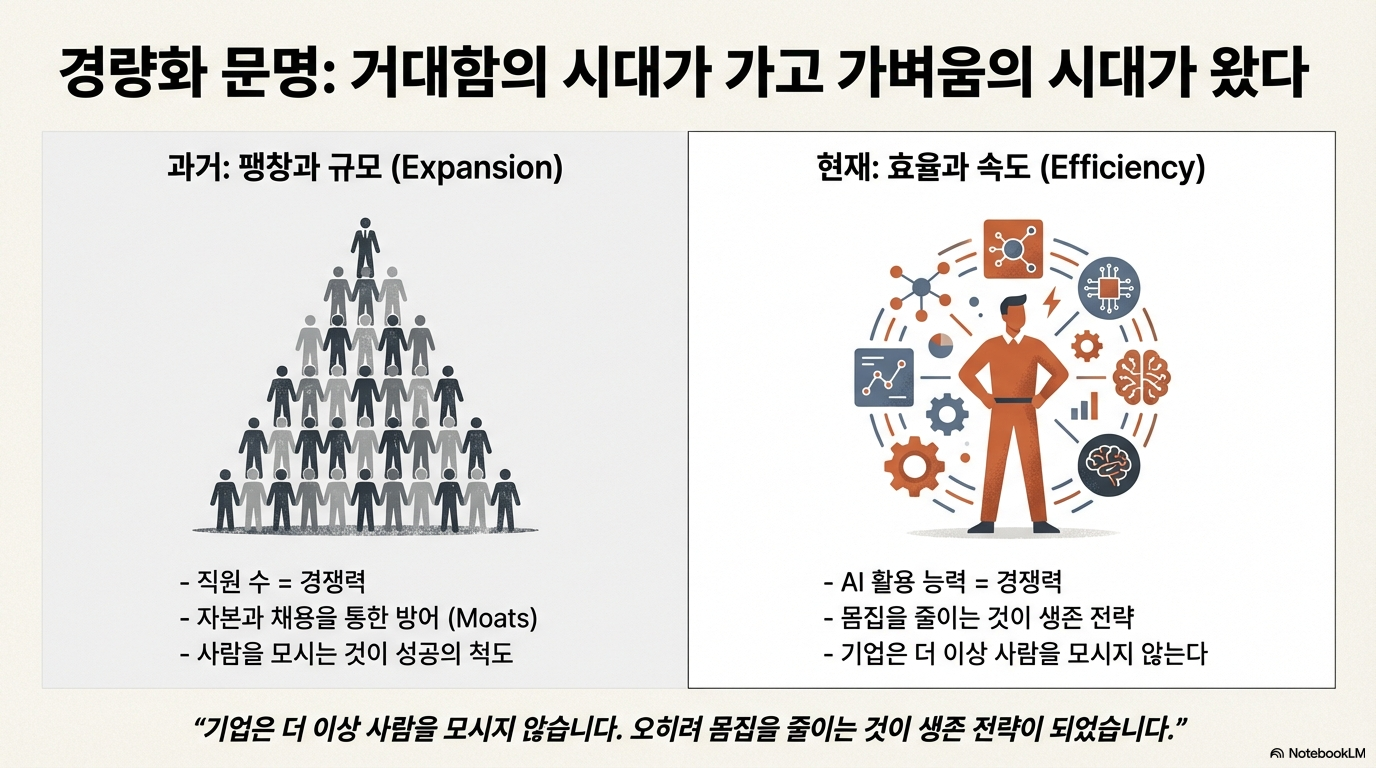 경량화 문명: 거대함의 시대가 가고 가벼움의 시대가 왔다

과거: 팽창과 규모 (Expansion)

- 직원 수 = 경쟁력
- 자본과 채용을 통한 방어 (Moats)
- 사람을 모시는 것이 성공의 척도

현재: 효율과 속도 (Efficiency)

- AI 활용 능력 = 경쟁력
- 몸집을 줄이는 것이 생존 전략
- 기업은 더 이상 사람을 모시지 않는다

"기업은 더 이상 사람을 모시지 않습니다. 오히려 몸집을 줄이는 것이 생존 전략이 되었습니다."

NotebookLM